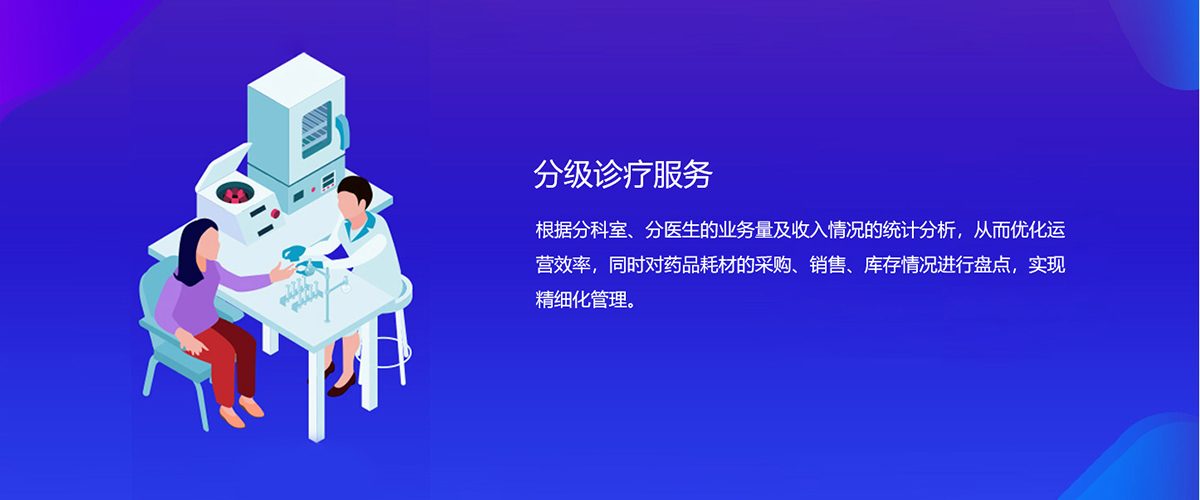 分级诊疗服务

根据分科室、分医生的业务量及收入情况的统计分析，从而优化运营效率，同时对药品耗材的采购、销售、库存情况进行盘点，实现精细化管理。